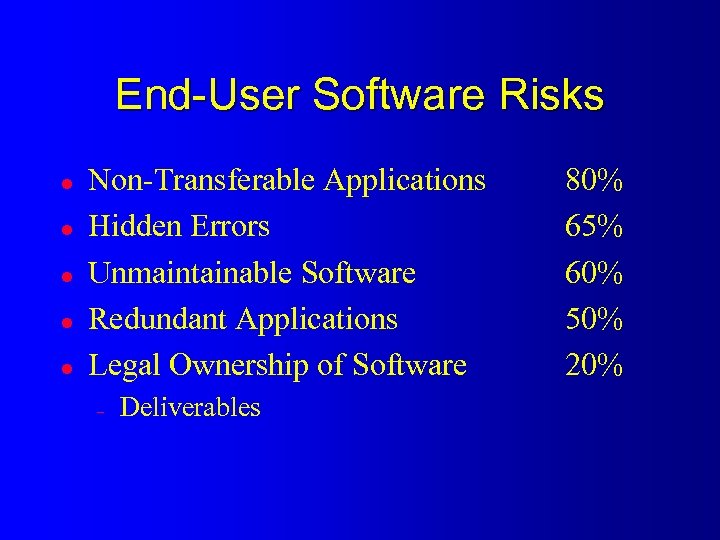 End-User Software Risks

- Non-Transferable Applications 80%
- Hidden Errors 65%
- Unmaintainable Software 60%
- Redundant Applications 50%
- Legal Ownership of Software 20%
  - Deliverables